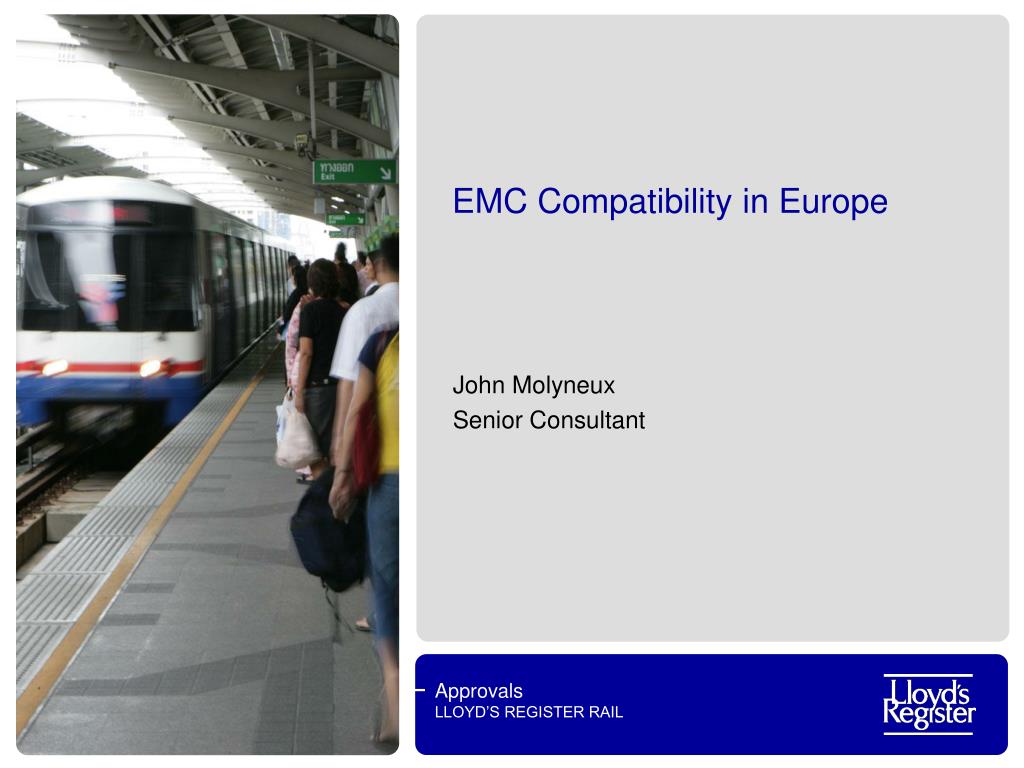 ทางออก
Exit

EMC Compatibility in Europe

John Molyneux
Senior Consultant

Approvals
LLOYD'S REGISTER RAIL

Lloyd's Register